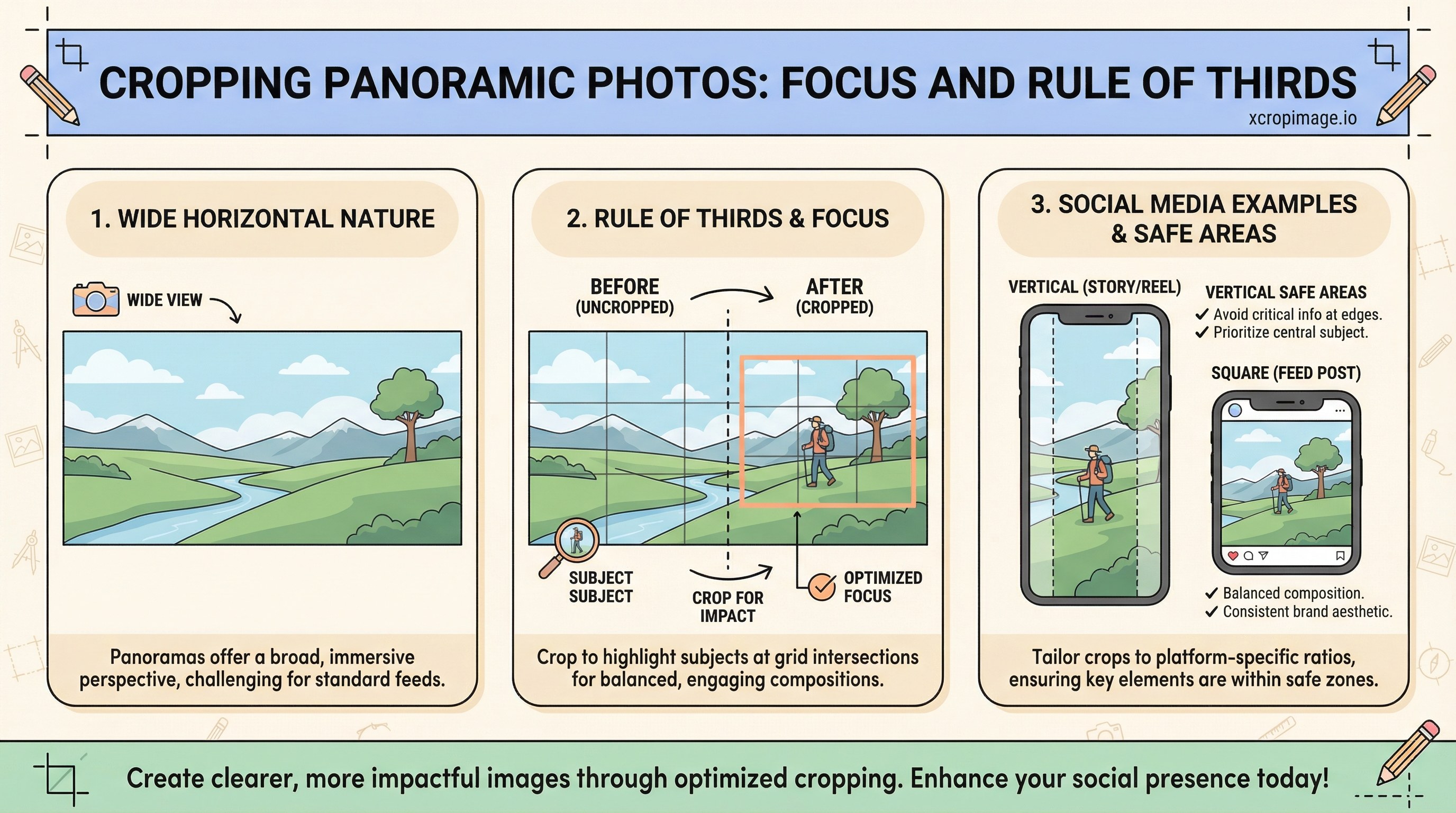 CROPPING PANORAMIC PHOTOS: FOCUS AND RULE OF THIRDS

xcropimage.io

1. WIDE HORIZONTAL NATURE

WIDE VIEW

Panoramas offer a broad, immersive perspective, challenging for standard feeds.

2. RULE OF THIRDS & FOCUS

BEFORE (UNCROPPED)

AFTER (CROPPED)

SUBJECT SUBJECT

CROP FOR IMPACT

OPTIMIZED FOCUS

Crop to highlight subjects at grid intersections for balanced, engaging compositions.

3. SOCIAL MEDIA EXAMPLES & SAFE AREAS

VERTICAL (STORY/REEL)

VERTICAL SAFE AREAS
✓ Avoid critical info at edges.
✓ Prioritize central subject.

SQUARE (FEED POST)

✓ Balanced composition.
✓ Consistent brand aesthetic.

Tailor crops to platform-specific ratios, ensuring key elements are within safe zones.

Create clearer, more impactful images through optimized cropping. Enhance your social presence today!